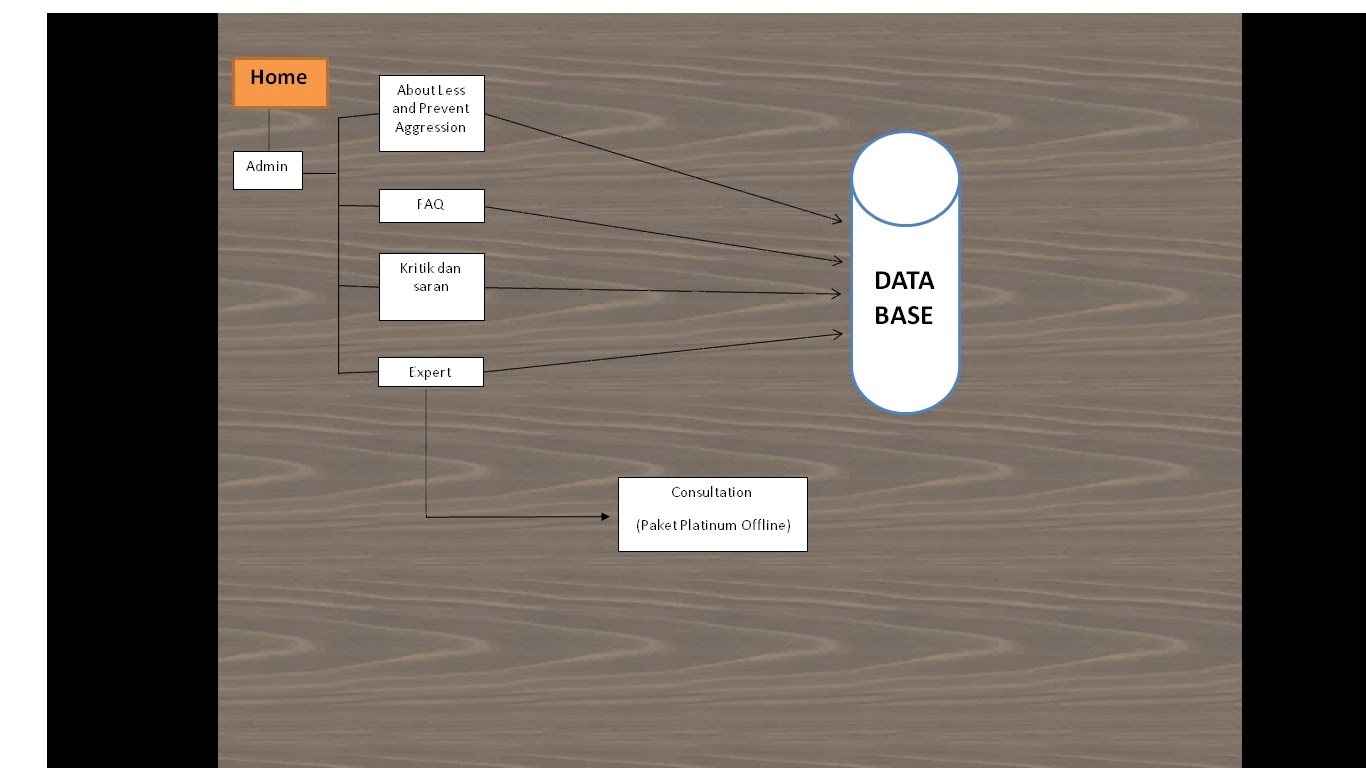 Home

Admin

About Less and Prevent Aggression

FAQ

Kritik dan saran

Expert

DATA BASE

Consultation

(Paket Platinum Offline)